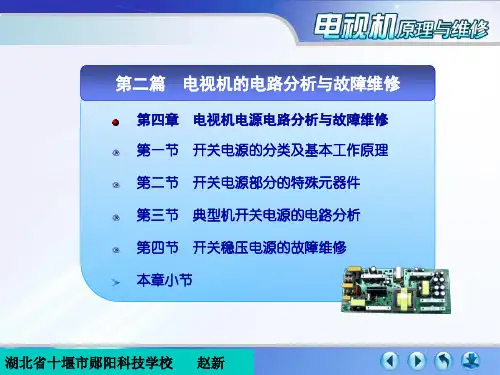 电视机原理与维修

第二篇 电视机的电路分析与故障维修

第四章 电视机电源电路分析与故障维修

第一节 开关电源的分类及基本工作原理

第二节 开关电源部分的特殊元器件

第三节 典型机开关电源的电路分析

第四节 开关稳压电源的故障维修

本章小节

湖北省十堰市郧阳科技学校 赵新